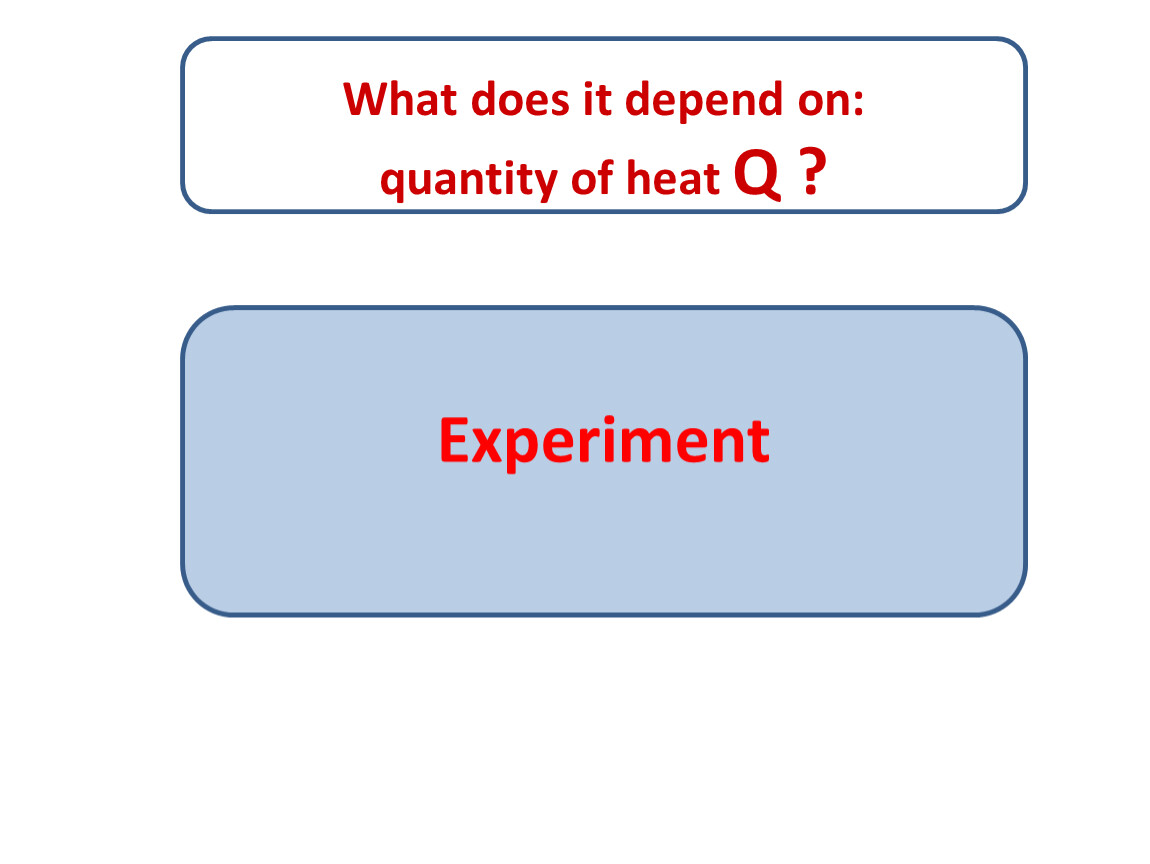 What does it depend on:
quantity of heat Q ?

Experiment